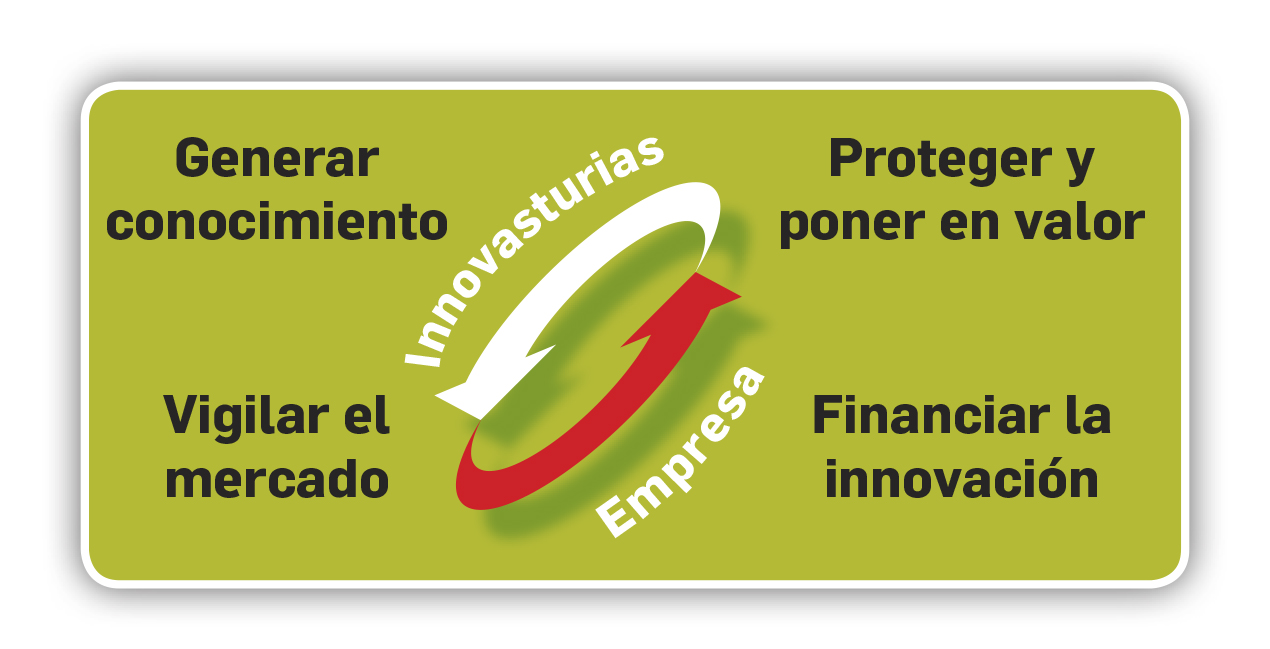 Generar conocimiento

Innovasturias

Proteger y poner en valor

Vigilar el mercado

Empresa

Financiar la innovación